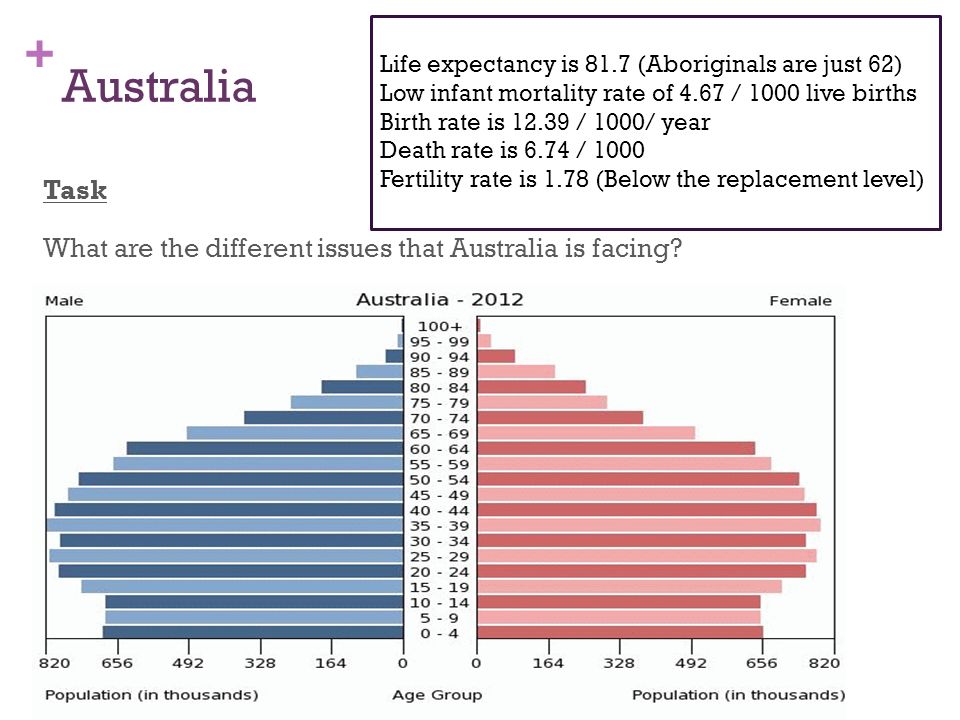 + Australia

Life expectancy is 81.7 (Aboriginals are just 62)
Low infant mortality rate of 4.67 / 1000 live births
Birth rate is 12.39 / 1000/ year
Death rate is 6.74 / 1000
Fertility rate is 1.78 (Below the replacement level)

Task

What are the different issues that Australia is facing?

Male

Australia - 2012

Female

100+
95 - 99
90 - 94
85 - 89
80 - 84
75 - 79
70 - 74
65 - 69
60 - 64
55 - 59
50 - 54
45 - 49
40 - 44
35 - 39
30 - 34
25 - 29
20 - 24
15 - 19
10 - 14
5 - 9
0 - 4

820 656 492 328 164 0

0 164 328 492 656 820

Population (in thousands)

Age Group

Population (in thousands)